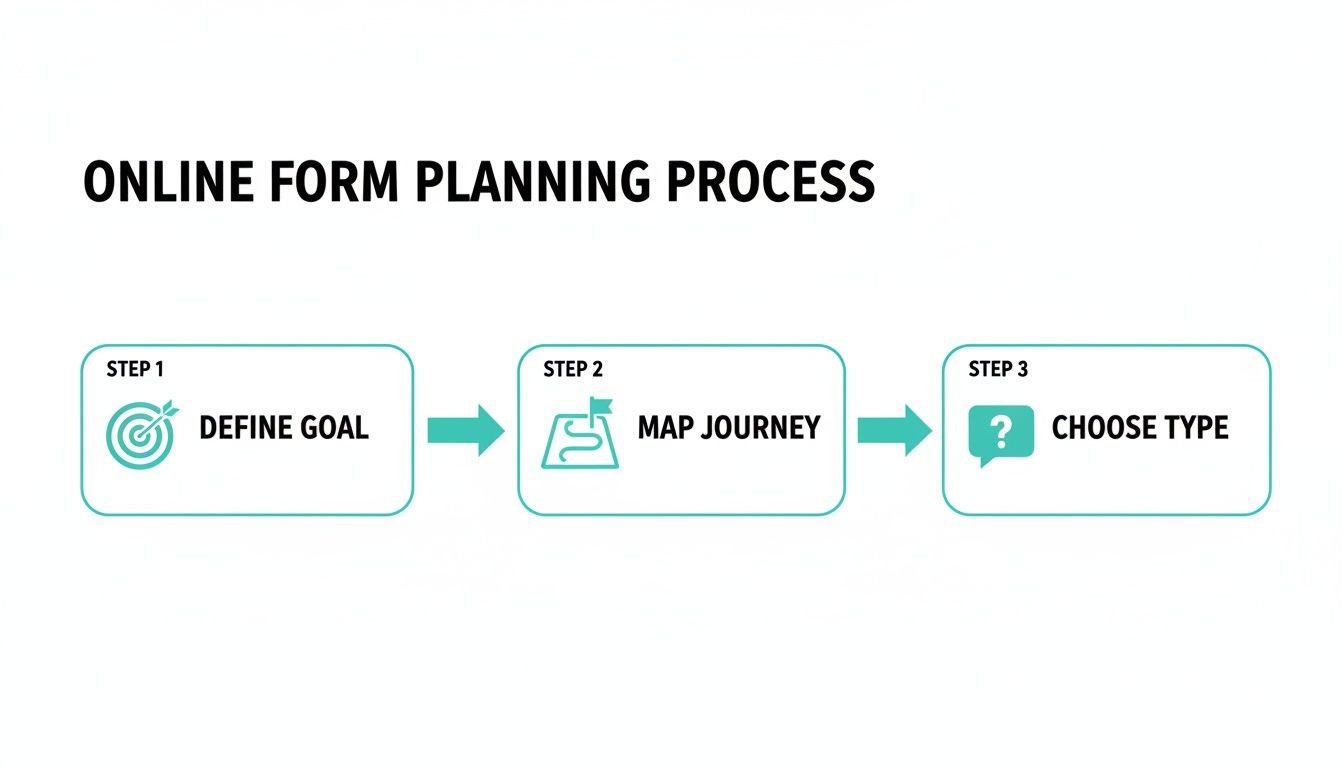 ONLINE FORM PLANNING PROCESS

STEP 1
DEFINE GOAL

STEP 2
MAP JOURNEY

STEP 3
?
CHOOSE TYPE